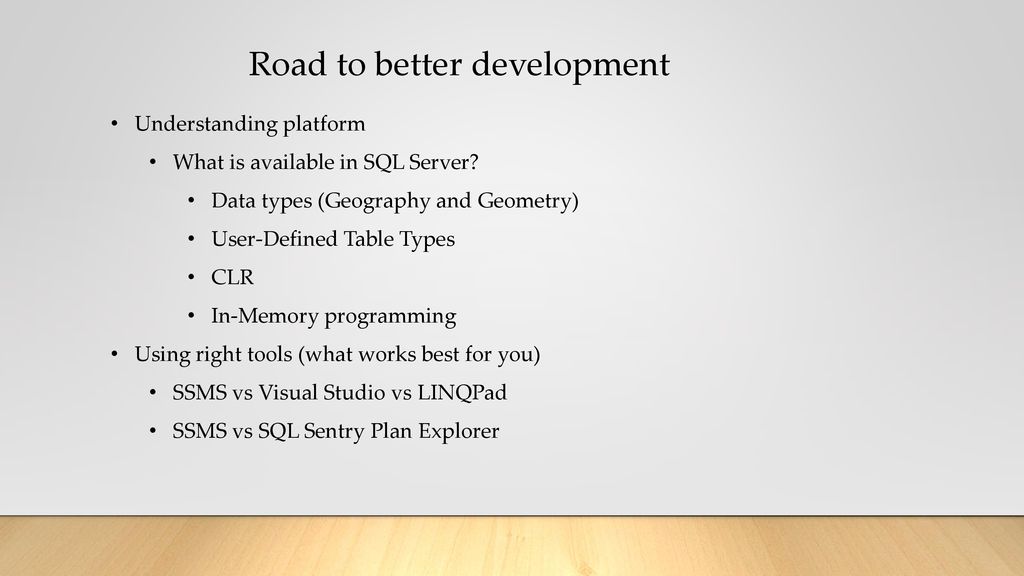 Road to better development

• Understanding platform
  • What is available in SQL Server?
    • Data types (Geography and Geometry)
    • User-Defined Table Types
    • CLR
    • In-Memory programming
• Using right tools (what works best for you)
  • SSMS vs Visual Studio vs LINQPad
  • SSMS vs SQL Sentry Plan Explorer